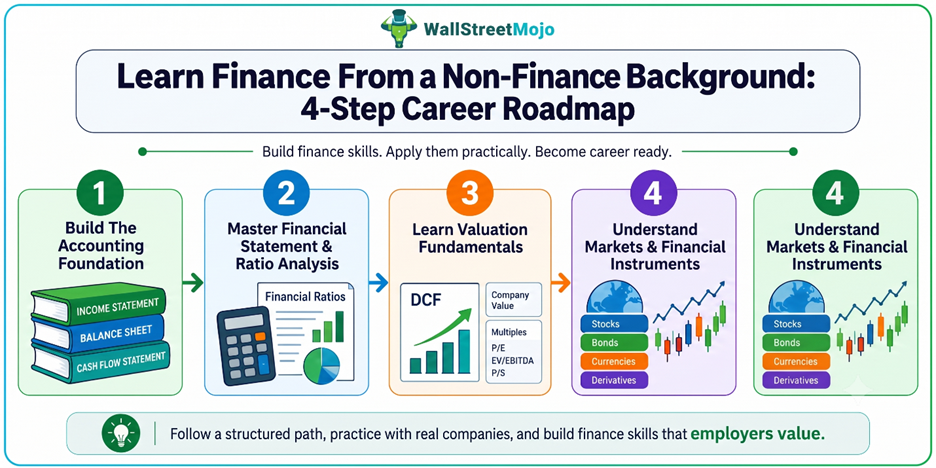 WallStreetMojo

Learn Finance From a Non-Finance Background: 4-Step Career Roadmap

Build finance skills. Apply them practically. Become career ready.

1
Build The Accounting Foundation
INCOME STATEMENT
BALANCE SHEET
CASH FLOW STATEMENT

2
Master Financial Statement & Ratio Analysis
Financial Ratios

3
Learn Valuation Fundamentals
DCF
Company Value
Multiples
P/E
EV/EBITDA
P/S

4
Understand Markets & Financial Instruments
Stocks
Bonds
Currencies
Derivatives

4
Understand Markets & Financial Instruments
Stocks
Bonds
Currencies
Derivatives

Follow a structured path, practice with real companies, and build finance skills that employers value.